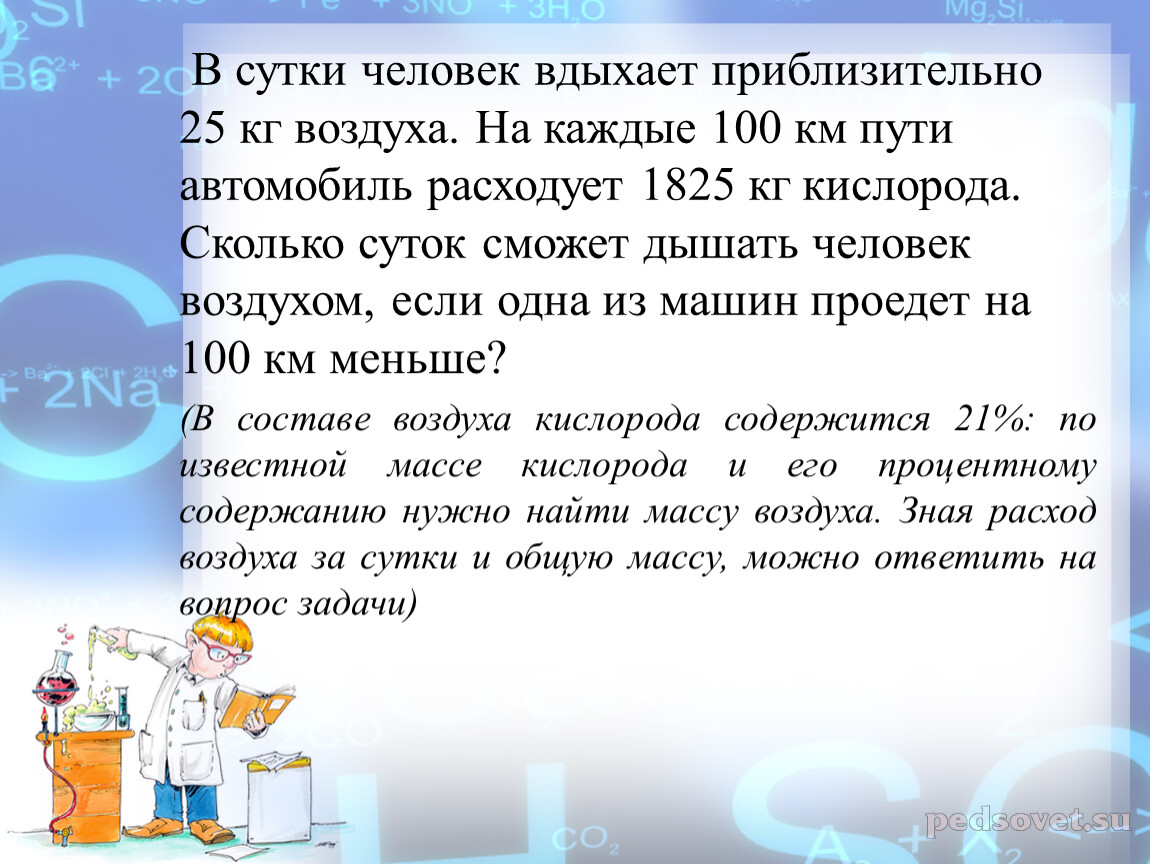 В сутки человек вдыхает приблизительно 25 кг воздуха. На каждые 100 км пути автомобиль расходует 1825 кг кислорода. Сколько суток сможет дышать человек воздухом, если одна из машин проедет на 100 км меньше?

(В составе воздуха кислорода содержится 21%: по известной массе кислорода и его процентному содержанию нужно найти массу воздуха. Зная расход воздуха за сутки и общую массу, можно ответить на вопрос задачи)

pedsovet.su